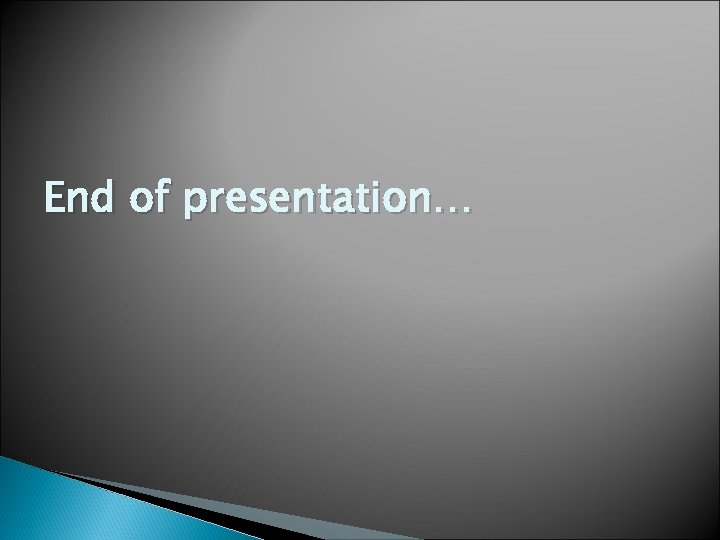 End of presentation…